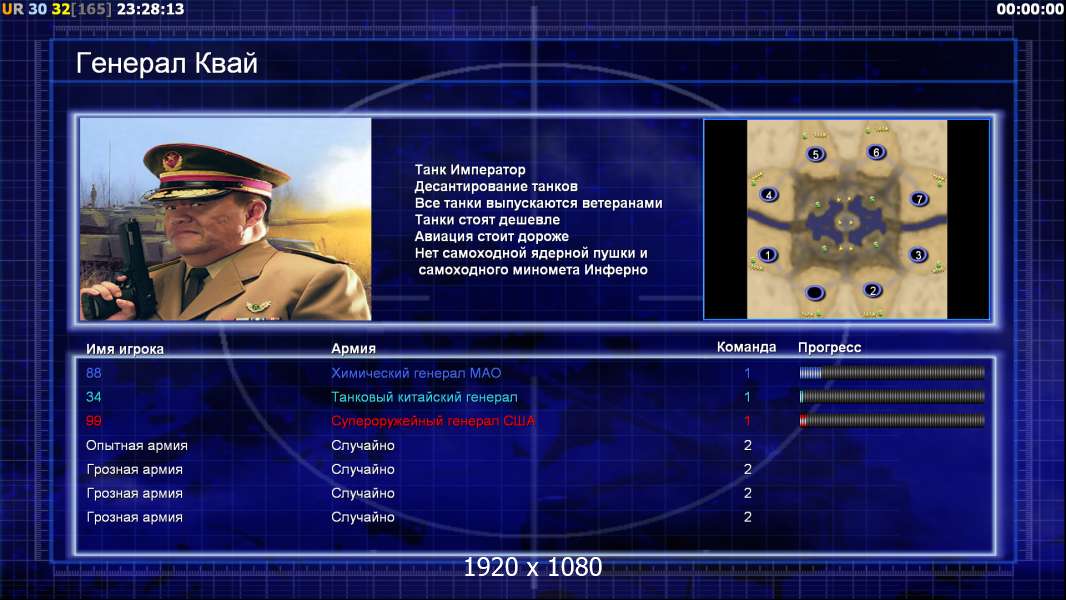 UR 30 32[165] 23:28:13
00:00:00

Генерал Квай

Танк Император
Десантирование танков
Все танки выпускаются ветеранами
Танки стоят дешевле
Авиация стоит дороже
Нет самоходной ядерной пушки и самоходного миномета Инферно

5 6 4 7 1 3 2

| Имя игрока | Армия | Команда | Прогресс |
|---|---|---|---|
| 88 | Химический генерал МАО | 1 | |
| 34 | Танковый китайский генерал | 1 | |
| 99 | Супероружейный генерал США | 1 | |
| Опытная армия | Случайно | 2 | |
| Грозная армия | Случайно | 2 | |
| Грозная армия | Случайно | 2 | |
| Грозная армия | Случайно | 2 | |

1920 x 1080